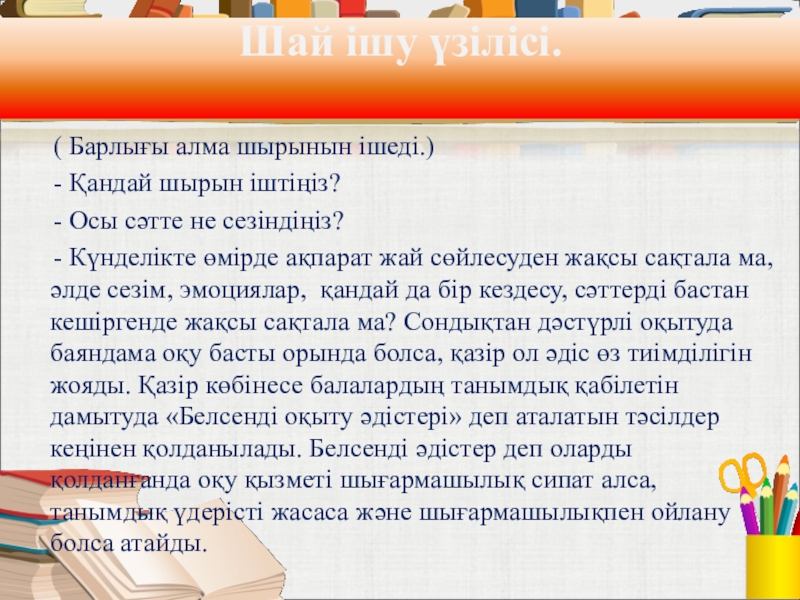 Шай ішу үзілісі.

( Барлығы алма шырынын ішеді.)

- Қандай шырын іштіңіз?

- Осы сәтте не сезіндіңіз?

- Күнделікте өмірде ақпарат жай сөйлесуден жақсы сақтала ма, әлде сезім, эмоциялар, қандай да бір кездесу, сәттерді бастан кешіргенде жақсы сақтала ма? Сондықтан дәстүрлі оқытуда баяндама оқу басты орында болса, қазір ол әдіс өз тиімділігін жояды. Қазір көбінесе балалардың танымдық қабілетін дамытуда «Белсенді оқыту әдістері» деп аталатын тәсілдер кеңінен қолданылады. Белсенді әдістер деп оларды қолданғанда оқу қызметі шығармашылық сипат алса, танымдық үдерісті жасаса және шығармашылықпен ойлану болса атайды.